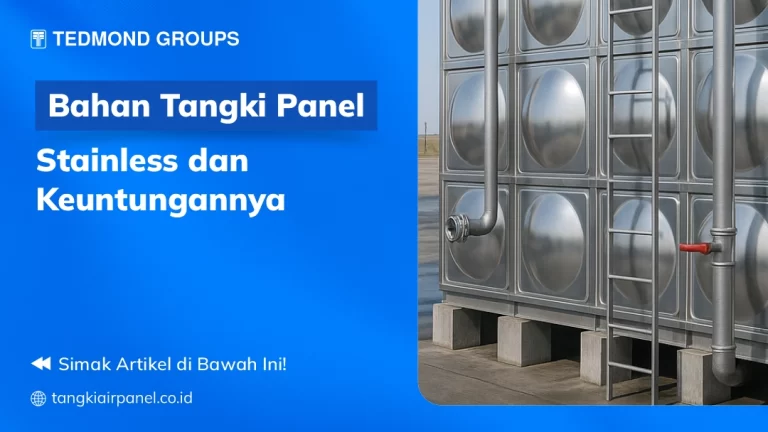 TEDMOND GROUPS

Bahan Tangki Panel

Stainless dan Keuntungannya

Simak Artikel di Bawah Ini!

tangkiairpanel.co.id